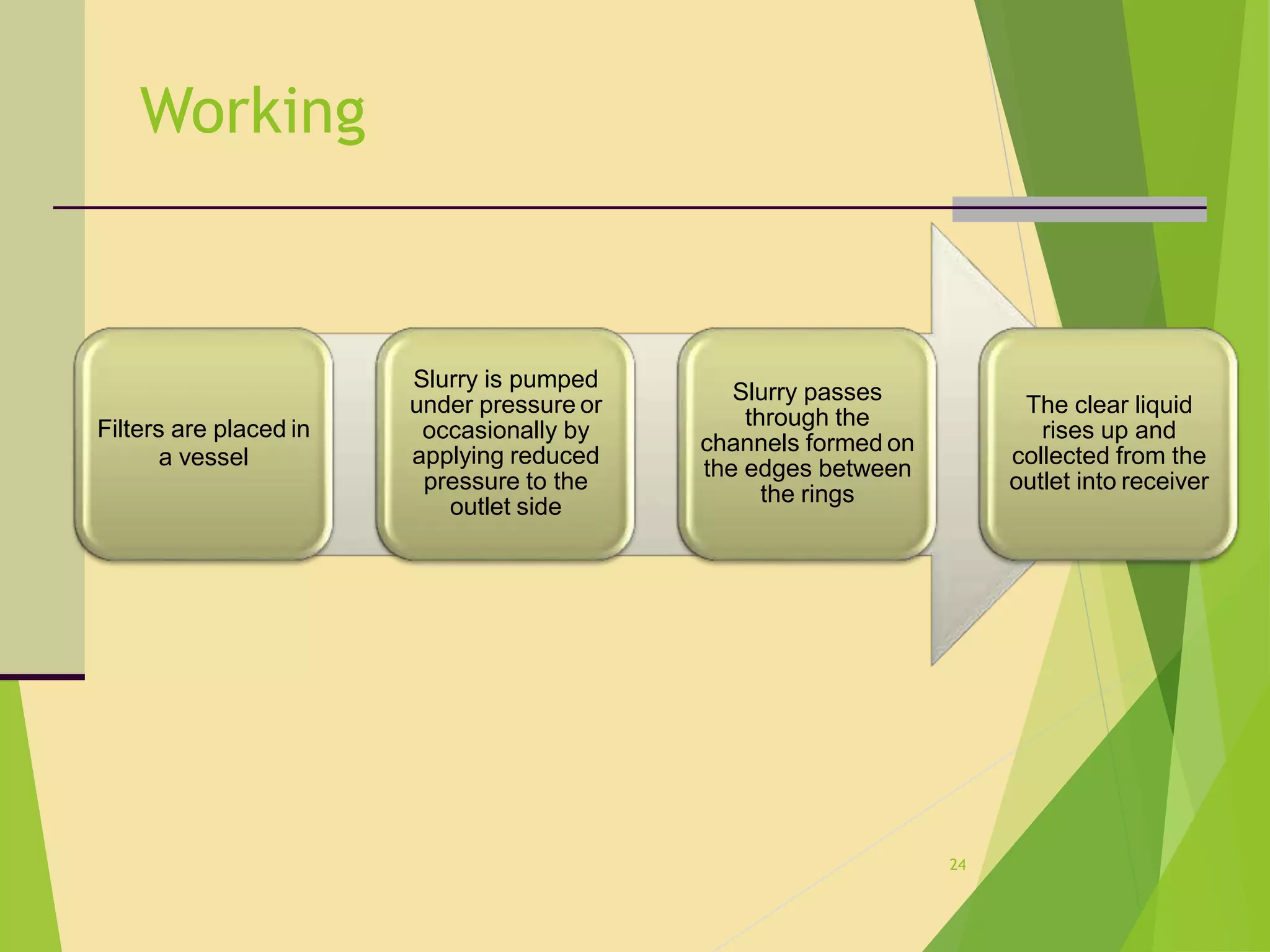 Working

Filters are placed in a vessel

Slurry is pumped under pressure or occasionally by applying reduced pressure to the outlet side

Slurry passes through the channels formed on the edges between the rings

The clear liquid rises up and collected from the outlet into receiver

24